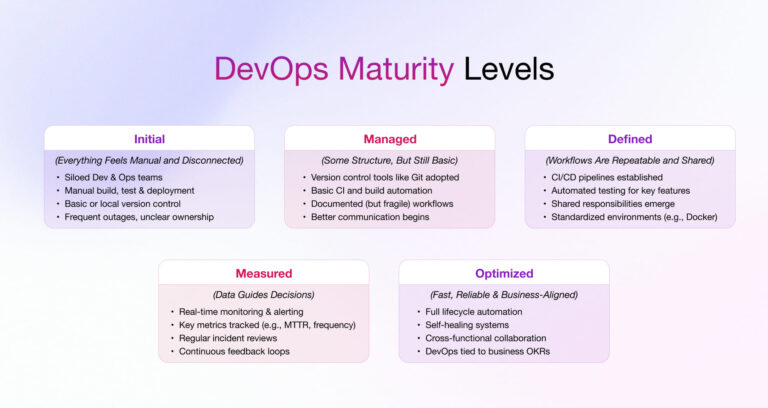 DevOps Maturity Levels

Initial

(Everything Feels Manual and Disconnected)

• Siloed Dev & Ops teams
• Manual build, test & deployment
• Basic or local version control
• Frequent outages, unclear ownership

Managed

(Some Structure, But Still Basic)

• Version control tools like Git adopted
• Basic CI and build automation
• Documented (but fragile) workflows
• Better communication begins

Defined

(Workflows Are Repeatable and Shared)

• CI/CD pipelines established
• Automated testing for key features
• Shared responsibilities emerge
• Standardized environments (e.g., Docker)

Measured

(Data Guides Decisions)

• Real-time monitoring & alerting
• Key metrics tracked (e.g., MTTR, frequency)
• Regular incident reviews
• Continuous feedback loops

Optimized

(Fast, Reliable & Business-Aligned)

• Full lifecycle automation
• Self-healing systems
• Cross-functional collaboration
• DevOps tied to business OKRs